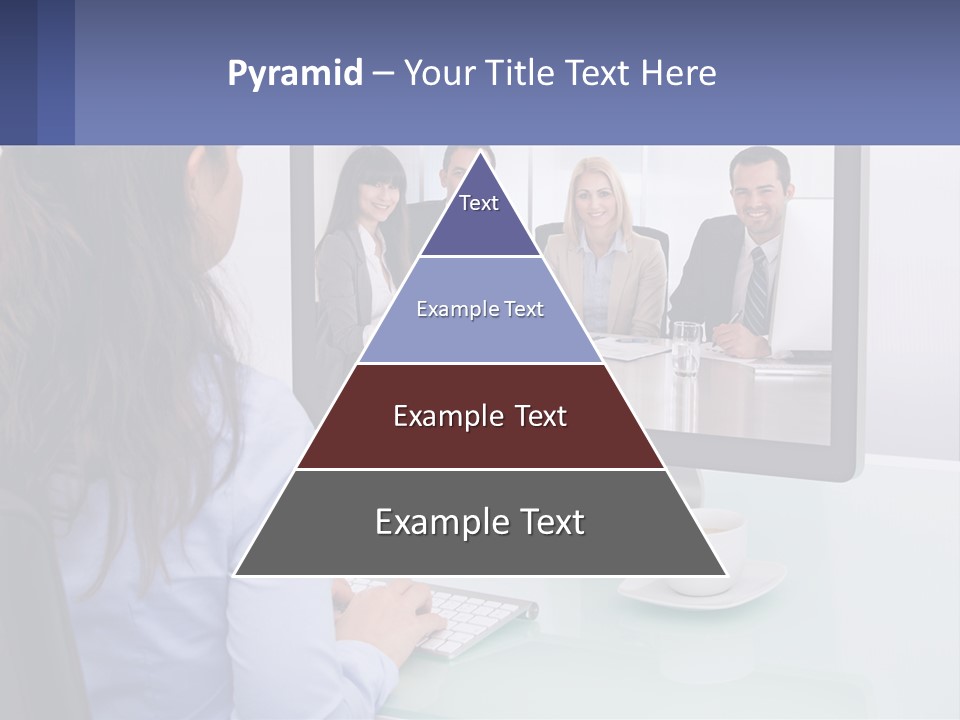 Pyramid – Your Title Text Here

Text

Example Text

Example Text

Example Text